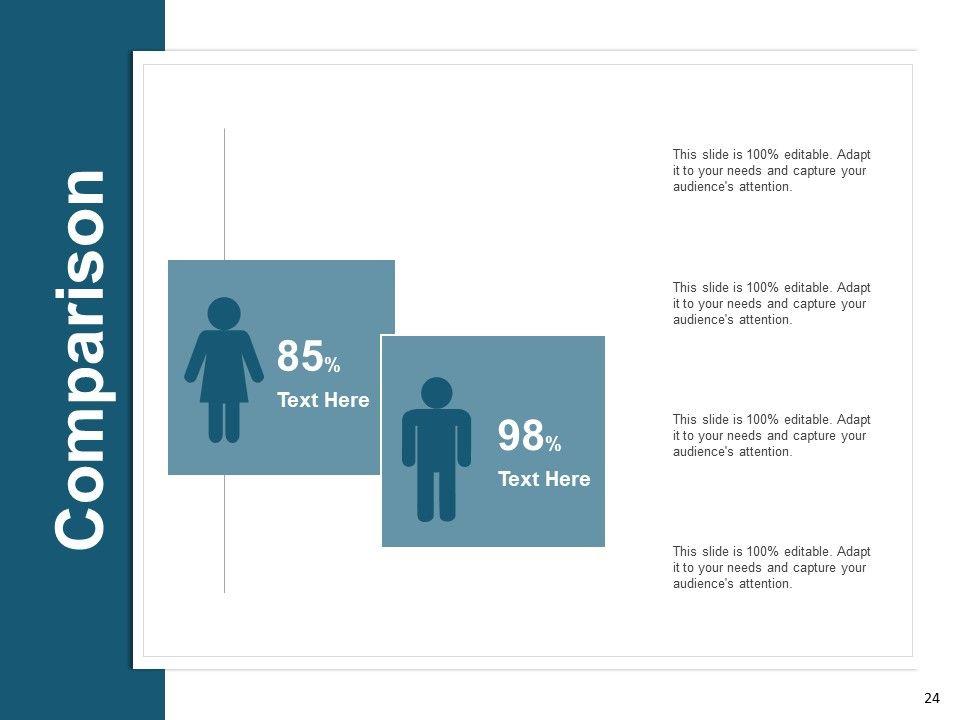 Comparison

85%
Text Here

98%
Text Here

This slide is 100% editable. Adapt it to your needs and capture your audience's attention.

This slide is 100% editable. Adapt it to your needs and capture your audience's attention.

This slide is 100% editable. Adapt it to your needs and capture your audience's attention.

This slide is 100% editable. Adapt it to your needs and capture your audience's attention.

24